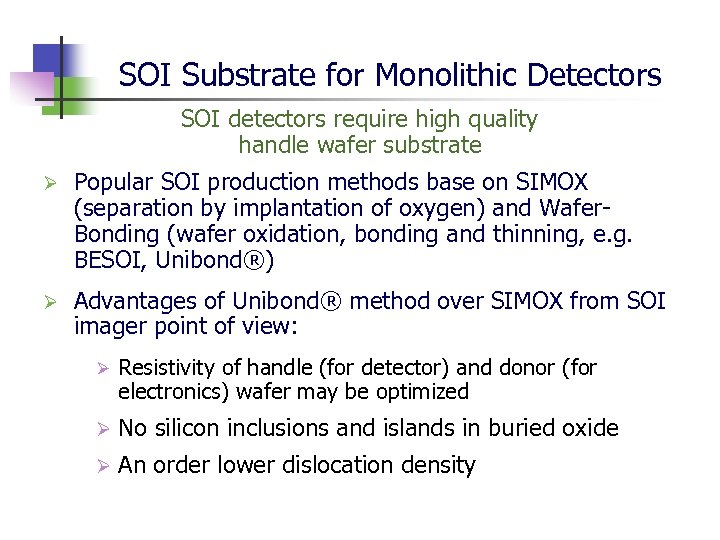 SOI Substrate for Monolithic Detectors

SOI detectors require high quality handle wafer substrate

➢ Popular SOI production methods base on SIMOX (separation by implantation of oxygen) and Wafer-Bonding (wafer oxidation, bonding and thinning, e.g. BESOI, Unibond®)

➢ Advantages of Unibond® method over SIMOX from SOI imager point of view:

➢ Resistivity of handle (for detector) and donor (for electronics) wafer may be optimized

➢ No silicon inclusions and islands in buried oxide

➢ An order lower dislocation density